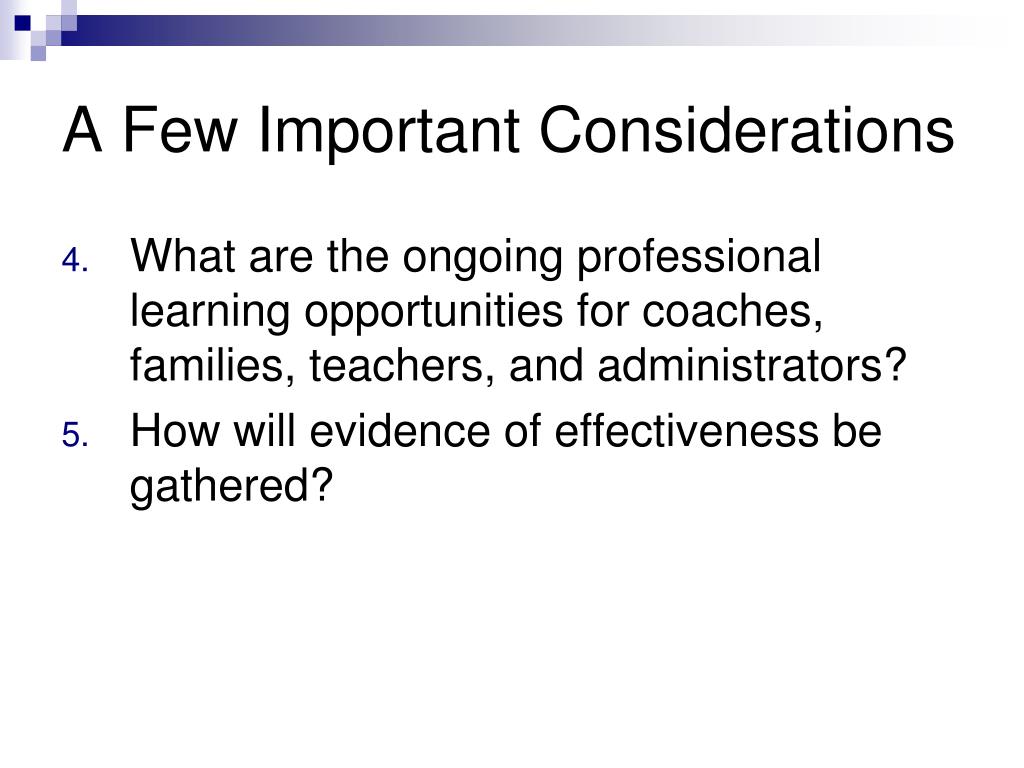 A Few Important Considerations

4. What are the ongoing professional learning opportunities for coaches, families, teachers, and administrators?
5. How will evidence of effectiveness be gathered?